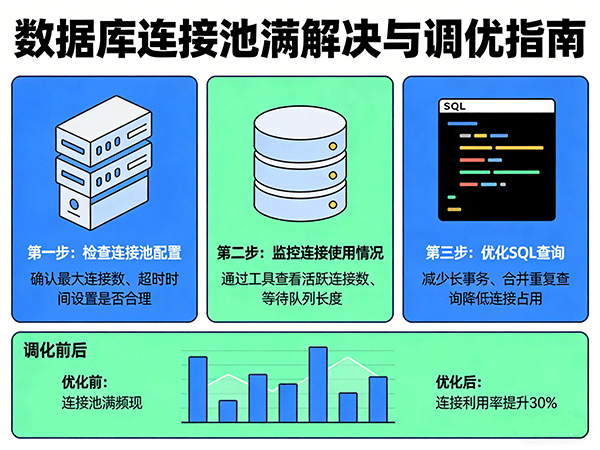 数据库连接池满解决与调优指南

第一步：检查连接池配置
确认最大连接数、超时时间设置是否合理

第二步：监控连接使用情况
通过工具查看活跃连接数、等待队列长度

SQL

第三步：优化SQL查询
减少长事务、合并重复查询降低连接占用

调化前后

优化前：
连接池满频现

优化后：
连接利用率提升30%